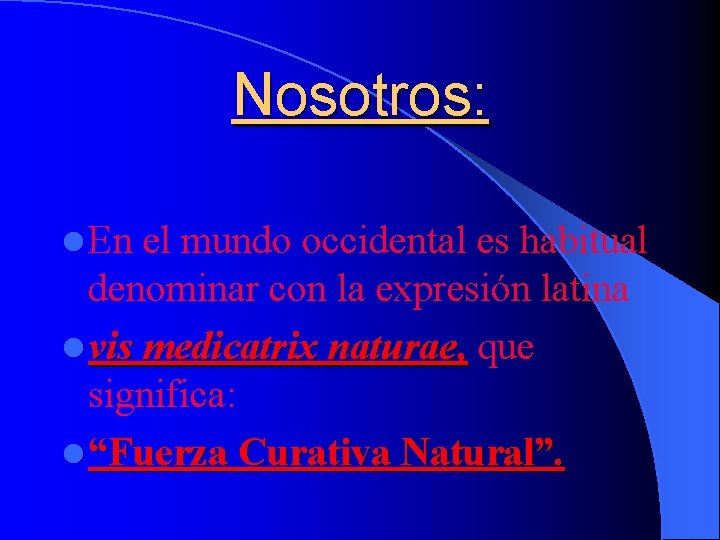 Nosotros:

En el mundo occidental es habitual denominar con la expresión latina

vis medicatrix naturae, que significa:

“Fuerza Curativa Natural”.